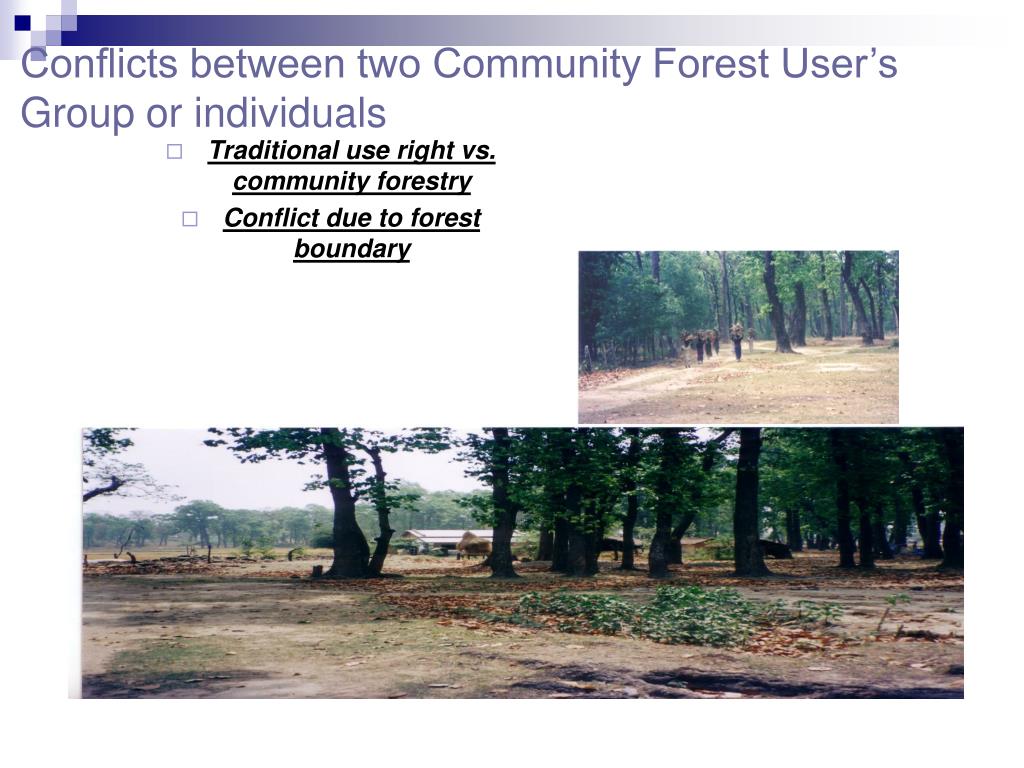 Conflicts between two Community Forest User's Group or individuals

□ Traditional use right vs. community forestry

□ Conflict due to forest boundary